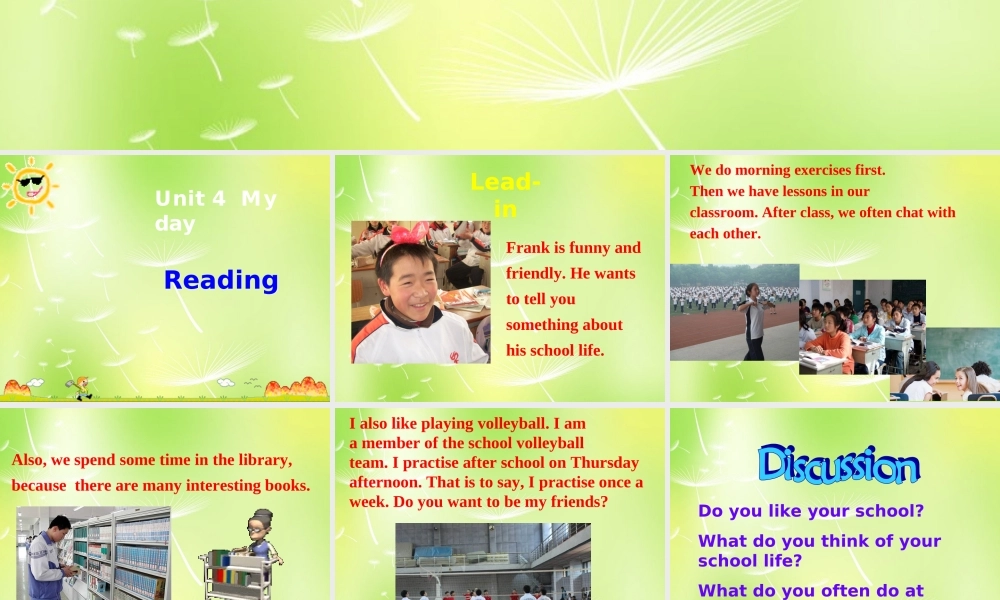 Unit 4 My day

Reading

Lead-in

Frank is funny and friendly. He wants to tell you something about his school life.

We do morning exercises first. Then we have lessons in our classroom. After class, we often chat with each other.

Also, we spend some time in the library, because there are many interesting books.

I also like playing volleyball. I am a member of the school volleyball team. I practise after school on Thursday afternoon. That is to say, I practise once a week. Do you want to be my friends?

Discussion

Do you like your school?

What do you think of your school life?

What do you often do at